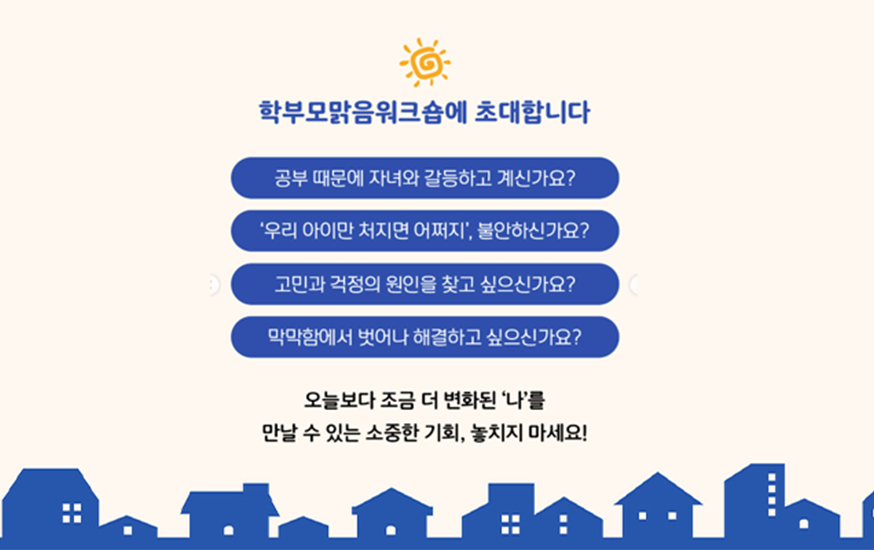 학부모맑음워크숍에 초대합니다

공부 때문에 자녀와 갈등하고 계신가요?

'우리 아이만 처지면 어쩌지', 불안하신가요?

고민과 걱정의 원인을 찾고 싶으신가요?

막막함에서 벗어나 해결하고 싶으신가요?

오늘보다 조금 더 변화된 '나'를
만날 수 있는 소중한 기회, 놓치지 마세요!